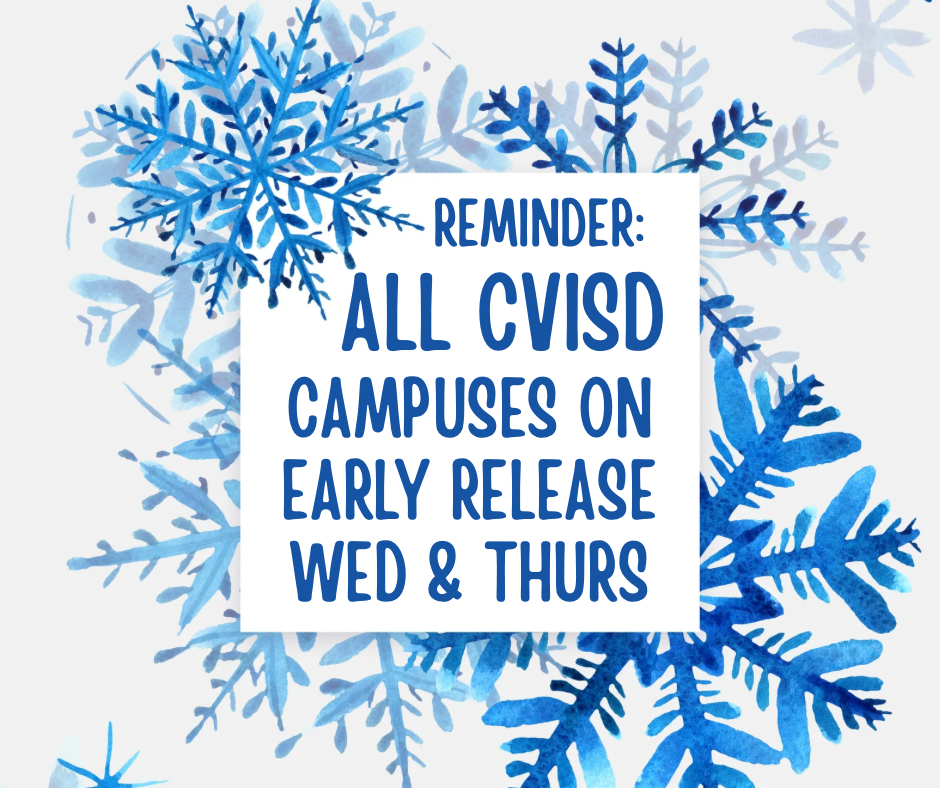 REMINDER:
ALL CVISD
CAMPUSES ON
EARLY RELEASE
WED & THURS